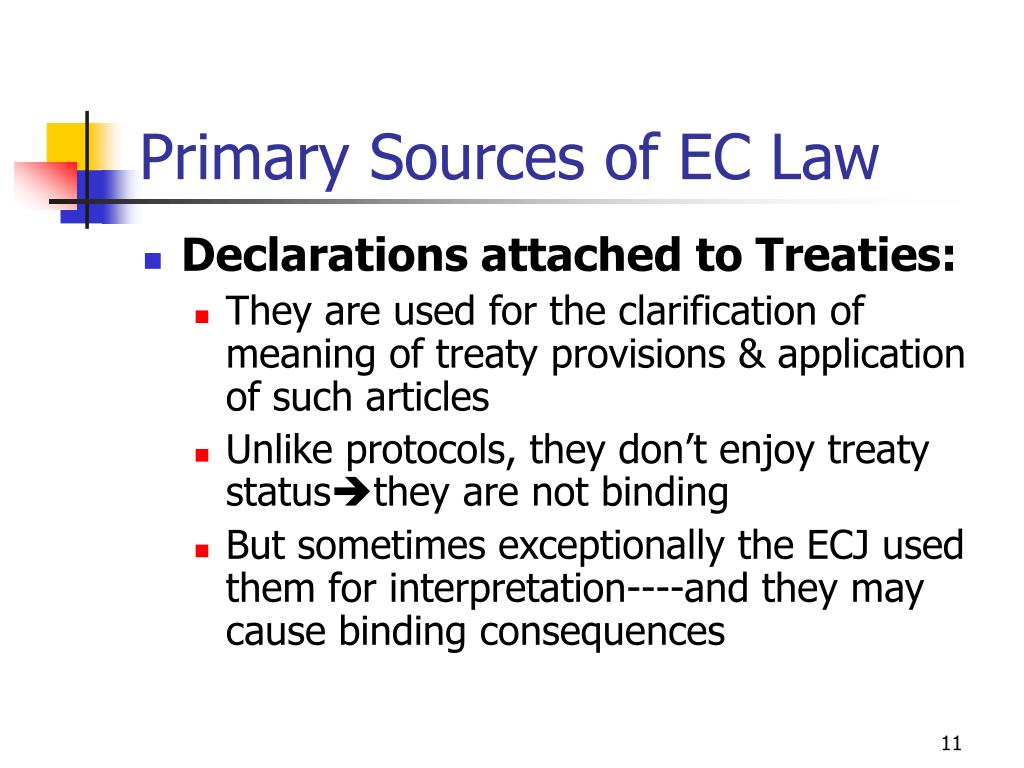 Primary Sources of EC Law

Declarations attached to Treaties:

They are used for the clarification of meaning of treaty provisions & application of such articles

Unlike protocols, they don’t enjoy treaty status➔they are not binding

But sometimes exceptionally the ECJ used them for interpretation----and they may cause binding consequences

11